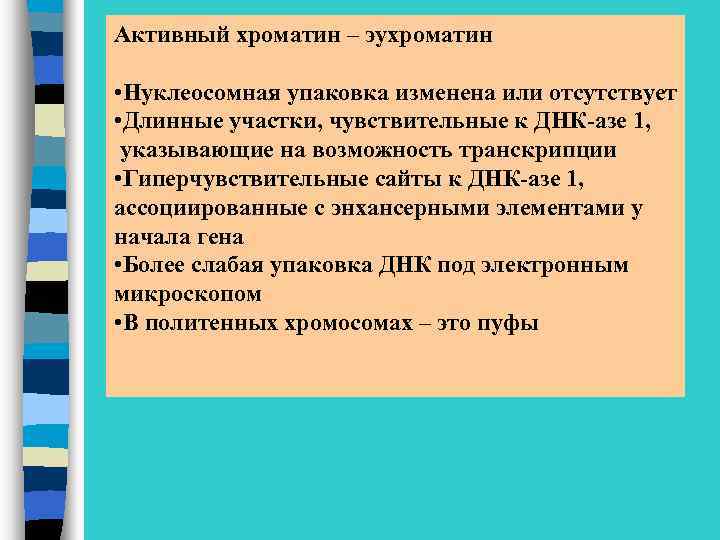 Активный хроматин – эухроматин

•Нуклеосомная упаковка изменена или отсутствует
•Длинные участки, чувствительные к ДНК-азе 1, указывающие на возможность транскрипции
•Гиперчувствительные сайты к ДНК-азе 1, ассоциированные с энхансерными элементами у начала гена
•Более слабая упаковка ДНК под электронным микроскопом
•В политенных хромосомах – это пуфы